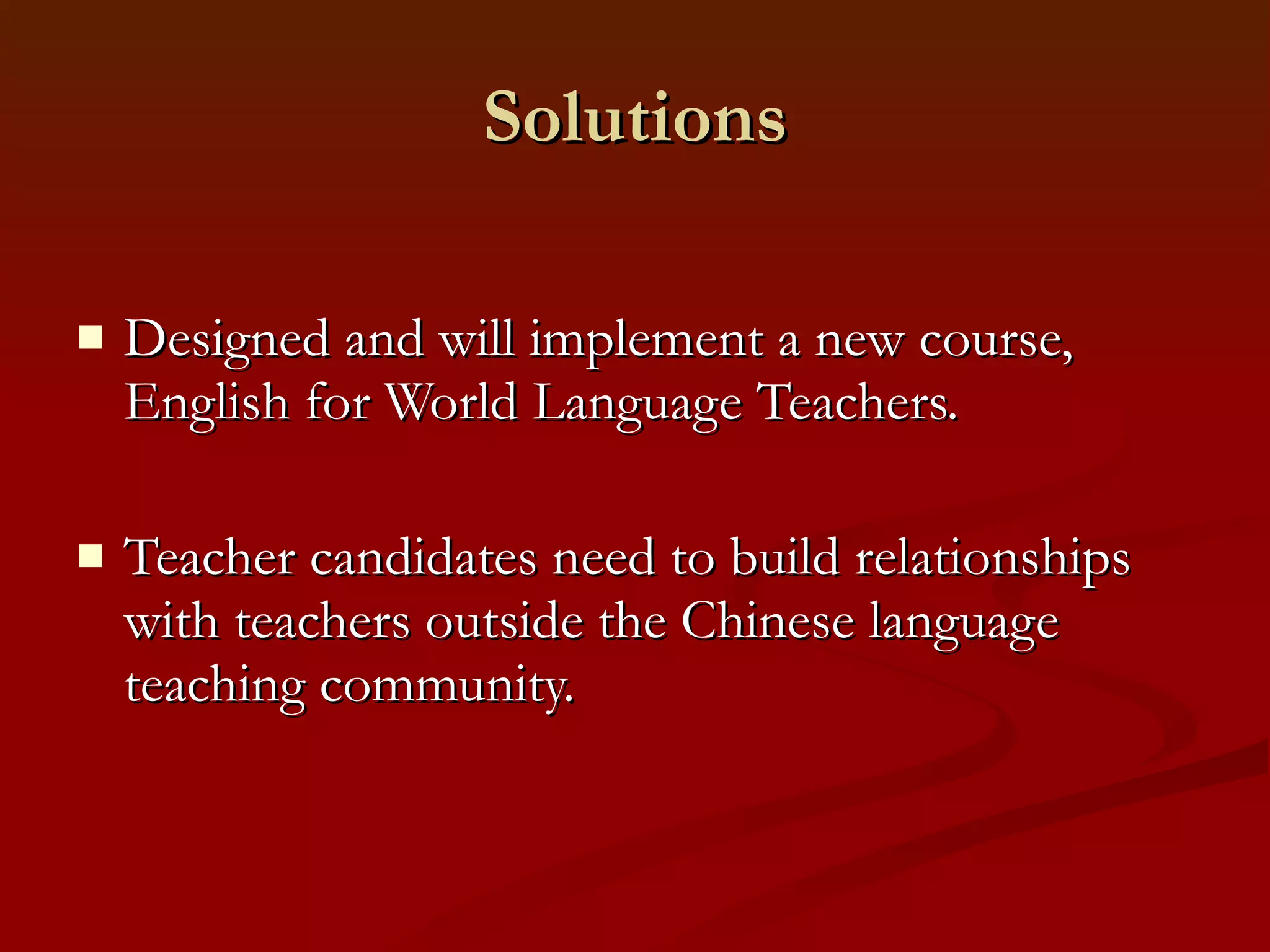 Solutions

■ Designed and will implement a new course, English for World Language Teachers.

■ Teacher candidates need to build relationships with teachers outside the Chinese language teaching community.